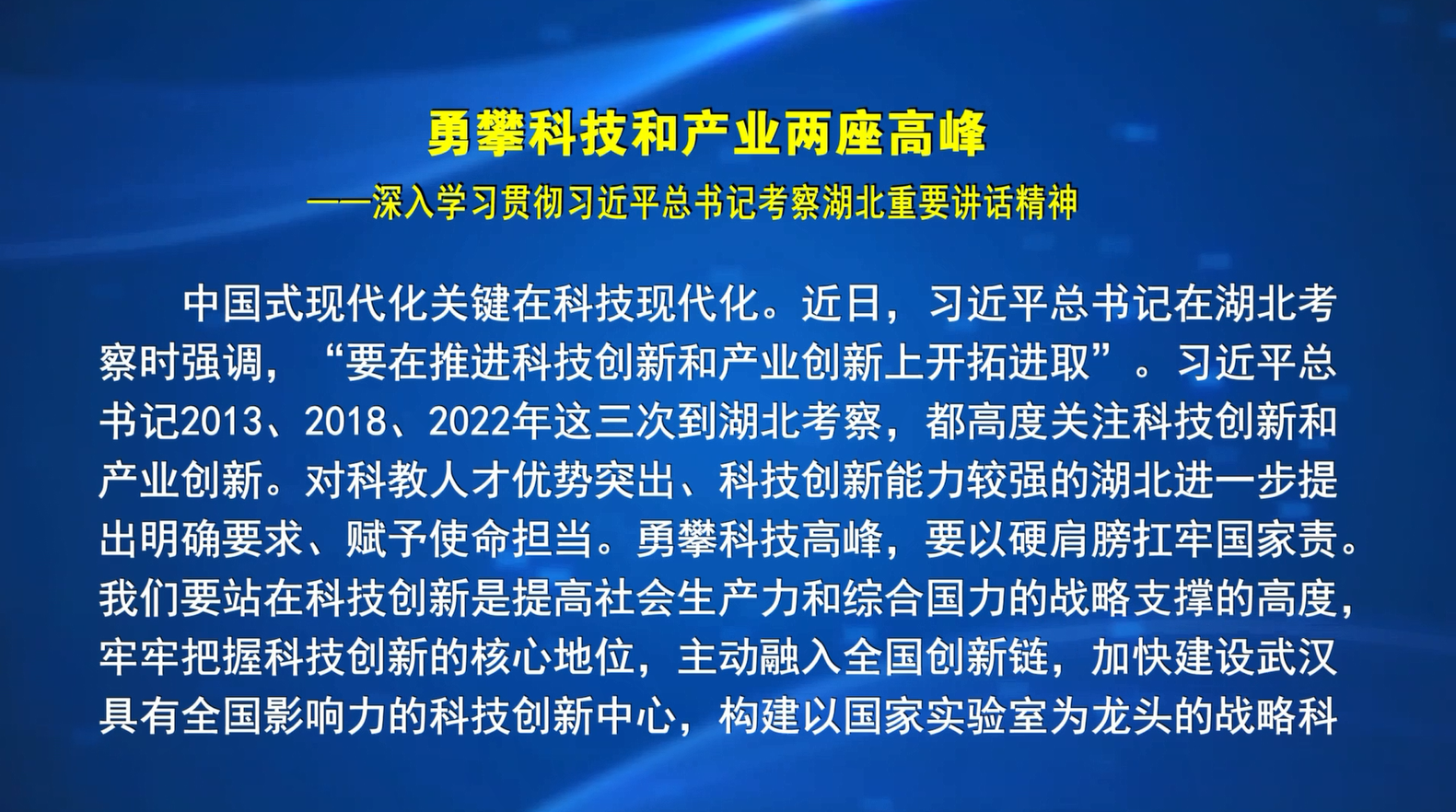 勇攀科技和产业两座高峰

——深入学习贯彻习近平总书记考察湖北重要讲话精神

中国式现代化关键在科技现代化。近日，习近平总书记在湖北考察时强调，“要在推进科技创新和产业创新上开拓进取”。习近平总书记2013、2018、2022年这三次到湖北考察，都高度关注科技创新和产业创新。对科教人才优势突出、科技创新能力较强的湖北进一步提出明确要求、赋予使命担当。勇攀科技高峰，要以硬肩膀扛牢国家责。我们要站在科技创新是提高社会生产力和综合国力的战略支撑的高度，牢牢把握科技创新的核心地位，主动融入全国创新链，加快建设武汉具有全国影响力的科技创新中心，构建以国家实验室为龙头的战略科